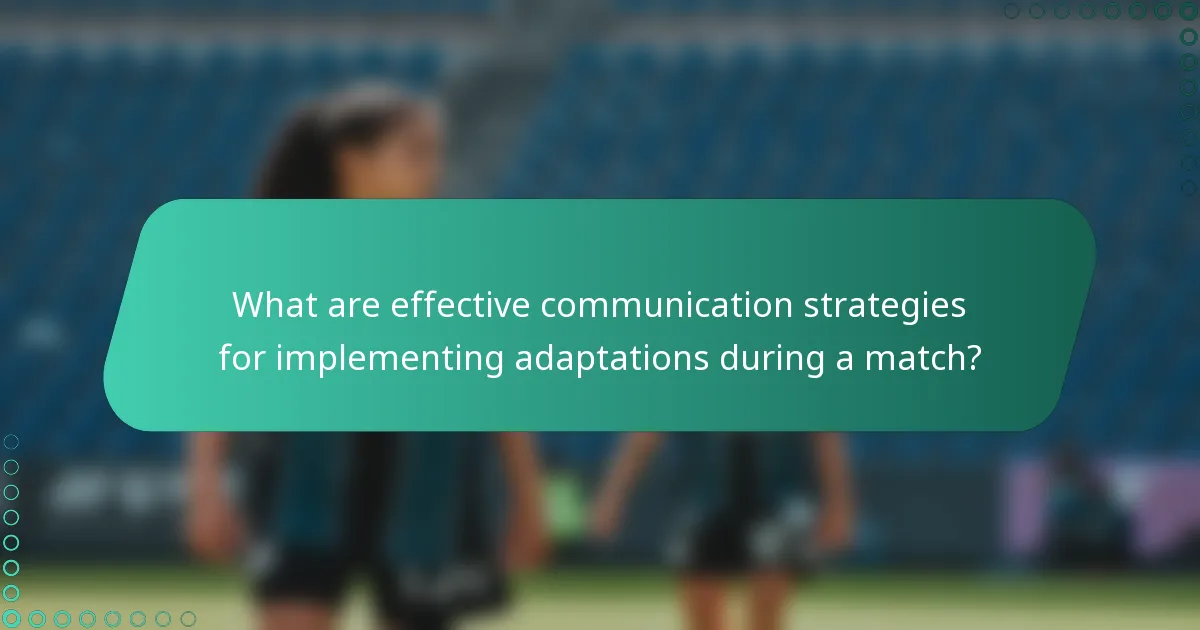 What are effective communication strategies for implementing adaptations during a match?